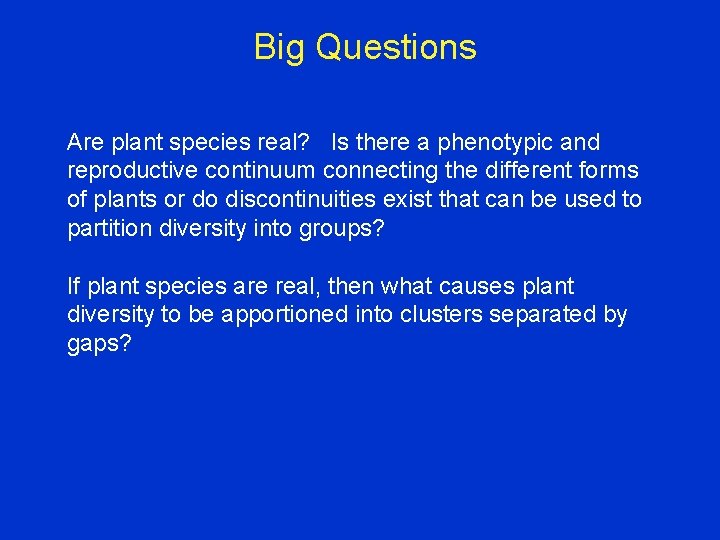 Big Questions

Are plant species real?   Is there a phenotypic and reproductive continuum connecting the different forms of plants or do discontinuities exist that can be used to partition diversity into groups?

If plant species are real, then what causes plant diversity to be apportioned into clusters separated by gaps?